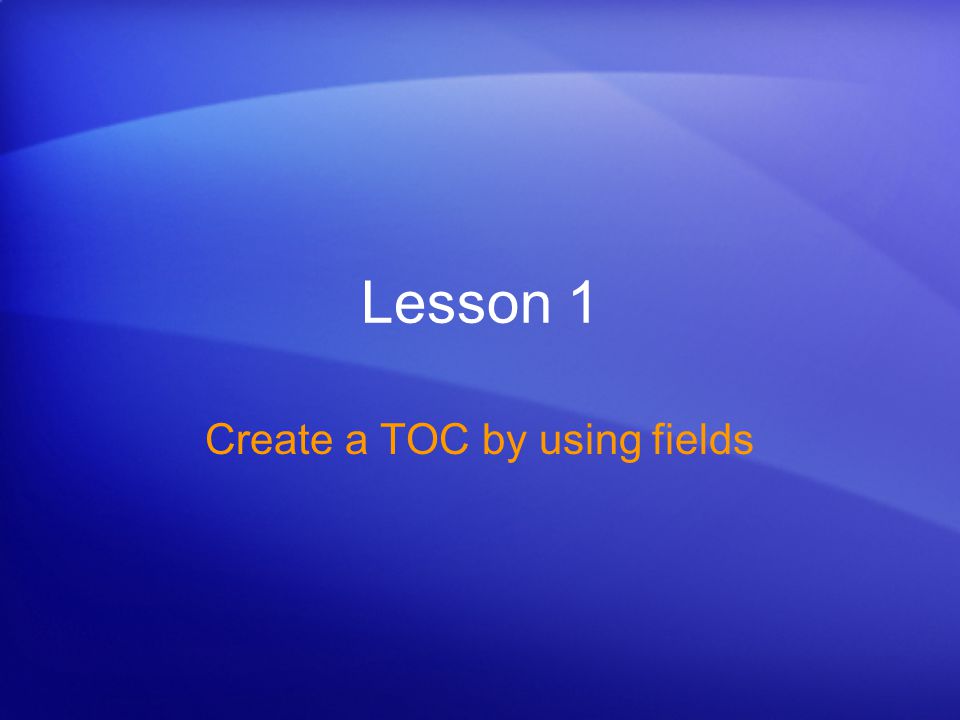 Lesson 1

Create a TOC by using fields